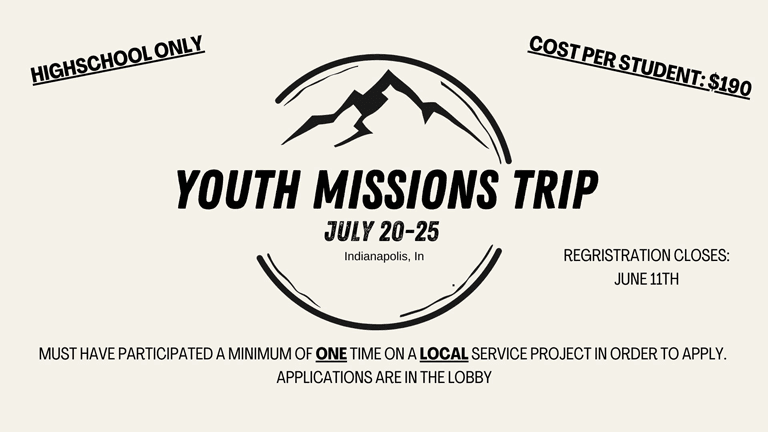 HIGHSCHOOL ONLY

COST PER STUDENT: $190

YOUTH MISSIONS TRIP

JULY 20-25

Indianapolis, In

REGRISTRATION CLOSES: JUNE 11TH

MUST HAVE PARTICIPATED A MINIMUM OF ONE TIME ON A LOCAL SERVICE PROJECT IN ORDER TO APPLY. APPLICATIONS ARE IN THE LOBBY